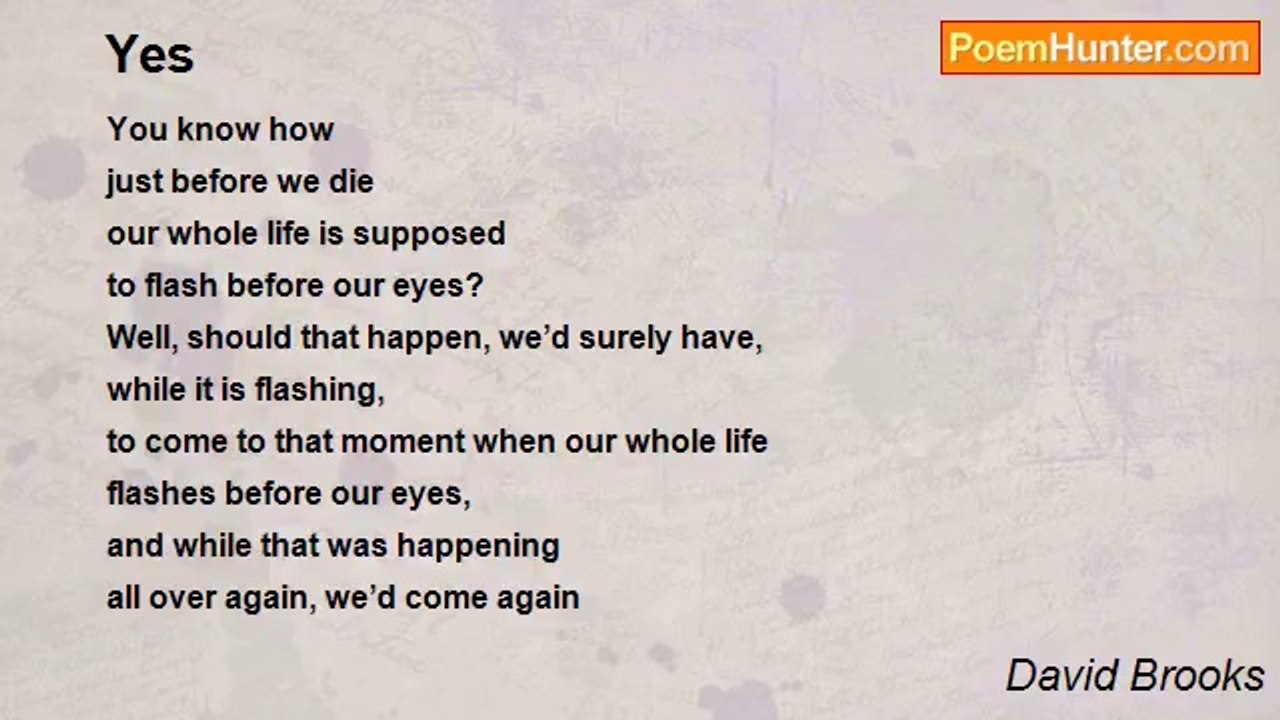 Yes

PoemHunter.com

You know how
just before we die
our whole life is supposed
to flash before our eyes?
Well, should that happen, we'd surely have,
while it is flashing,
to come to that moment when our whole life
flashes before our eyes,
and while that was happening
all over again, we'd come again

David Brooks